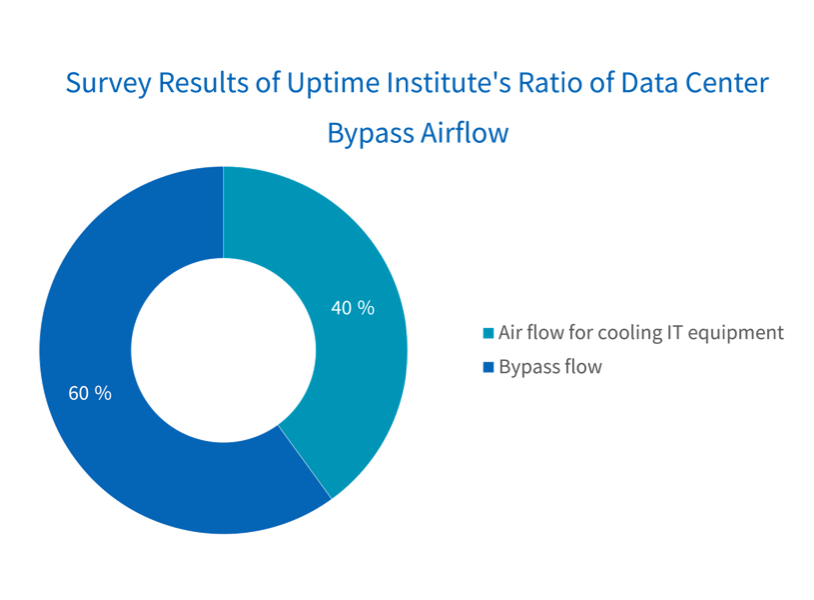 Survey Results of Uptime Institute's Ratio of Data Center Bypass Airflow

40 %

60 %

Air flow for cooling IT equipment
Bypass flow